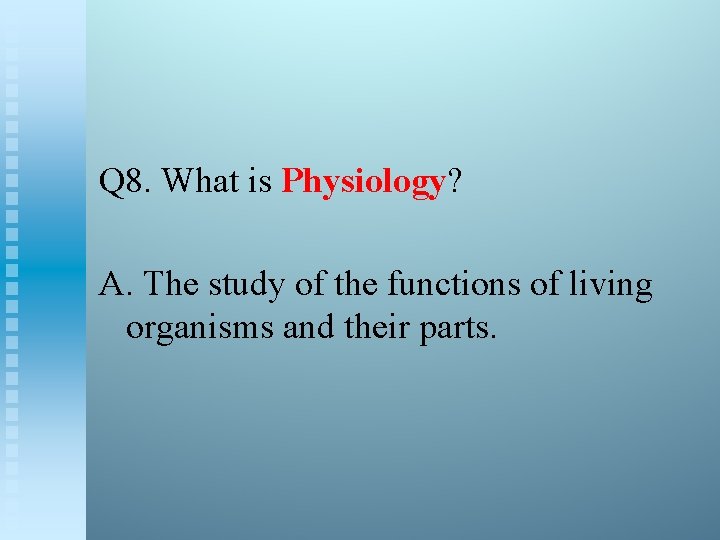 Q8. What is Physiology?

A. The study of the functions of living organisms and their parts.